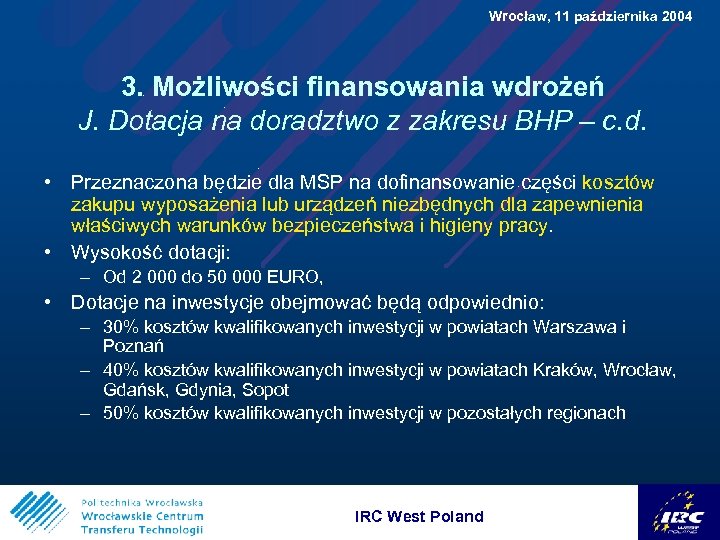 Wrocław, 11 października 2004

3. Możliwości finansowania wdrożeń
J. Dotacja na doradztwo z zakresu BHP – c.d.

• Przeznaczona będzie dla MSP na dofinansowanie części kosztów zakupu wyposażenia lub urządzeń niezbędnych dla zapewnienia właściwych warunków bezpieczeństwa i higieny pracy.
• Wysokość dotacji:
– Od 2 000 do 50 000 EURO,
• Dotacje na inwestycje obejmować będą odpowiednio:
– 30% kosztów kwalifikowanych inwestycji w powiatach Warszawa i Poznań
– 40% kosztów kwalifikowanych inwestycji w powiatach Kraków, Wrocław, Gdańsk, Gdynia, Sopot
– 50% kosztów kwalifikowanych inwestycji w pozostałych regionach

Politechnika Wrocławska
Wrocławskie Centrum Transferu Technologii

IRC West Poland

IRC